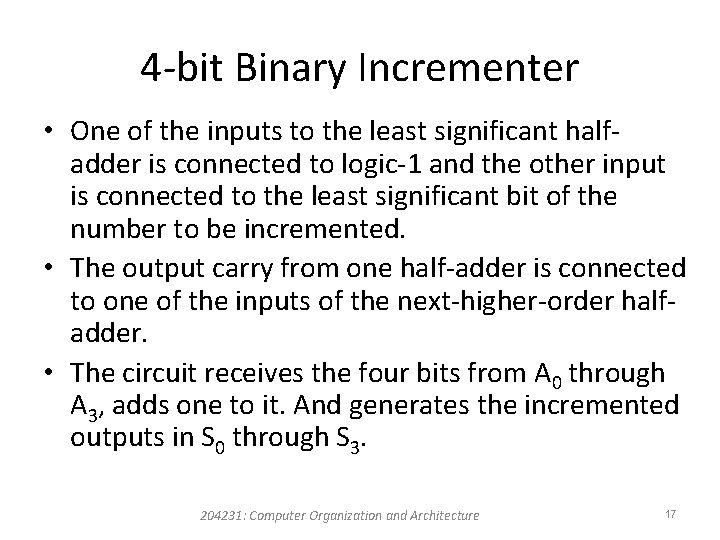 4-bit Binary Incrementer

• One of the inputs to the least significant half-adder is connected to logic-1 and the other input is connected to the least significant bit of the number to be incremented.

• The output carry from one half-adder is connected to one of the inputs of the next-higher-order half-adder.

• The circuit receives the four bits from $A_0$ through $A_3$, adds one to it. And generates the incremented outputs in $S_0$ through $S_3$.

204231: Computer Organization and Architecture

17